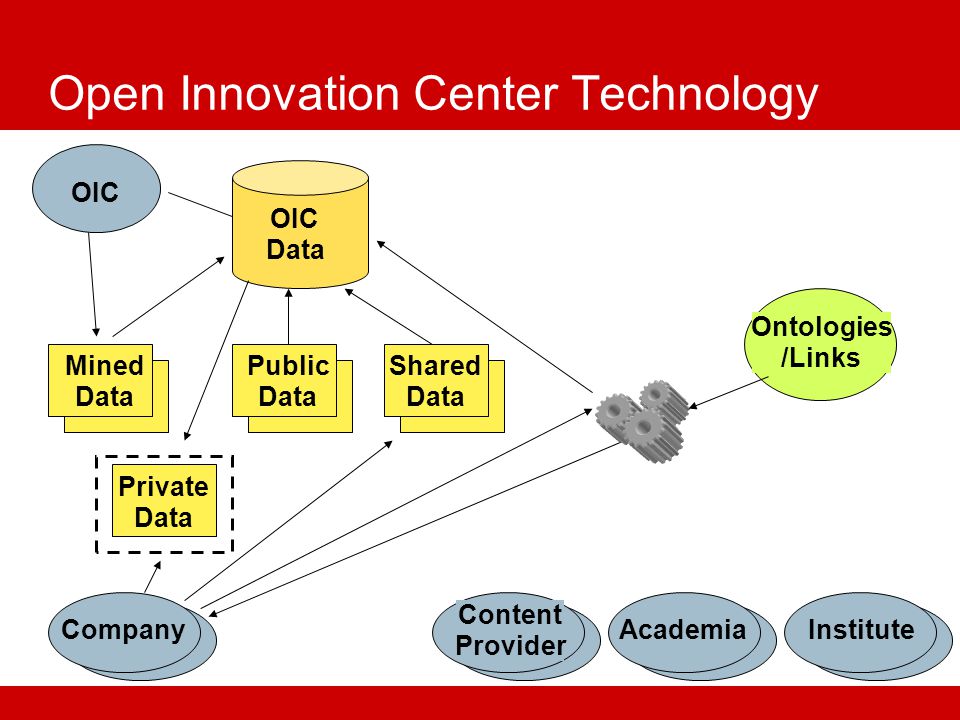 Open Innovation Center Technology

OIC

OIC Data

Mined Data

Public Data

Shared Data

Ontologies /Links

Private Data

Company

Content Provider

Academia

Institute